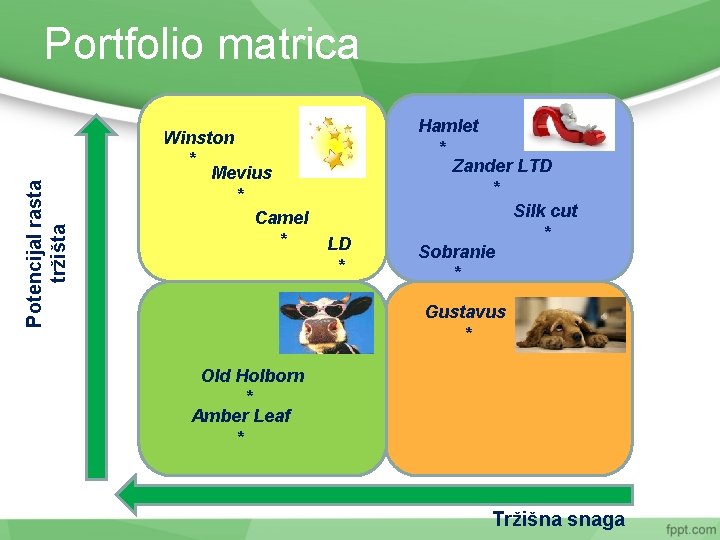 Portfolio matrica

Potencijal rasta tržišta

Winston
*
Mevius
*
Camel
*
LD
*

Hamlet
*
Zander LTD
*
Silk cut
*
Sobranie
*

Old Holborn
*
Amber Leaf
*

Gustavus
*

Tržišna snaga

fppt.com